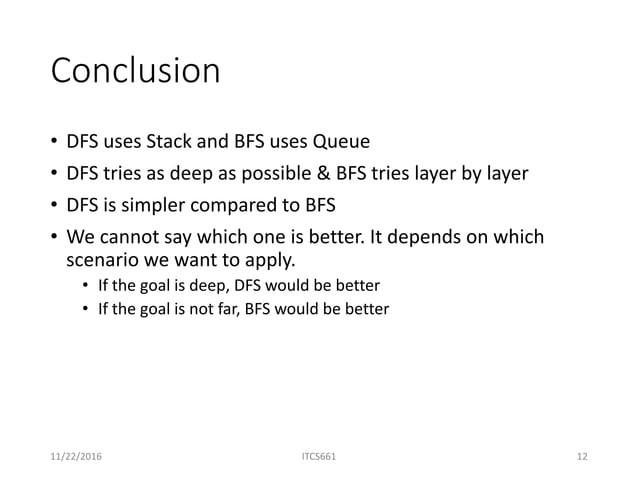 Conclusion

• DFS uses Stack and BFS uses Queue
• DFS tries as deep as possible & BFS tries layer by layer
• DFS is simpler compared to BFS
• We cannot say which one is better. It depends on which scenario we want to apply.
  • If the goal is deep, DFS would be better
  • If the goal is not far, BFS would be better

11/22/2016 ITCS661 12